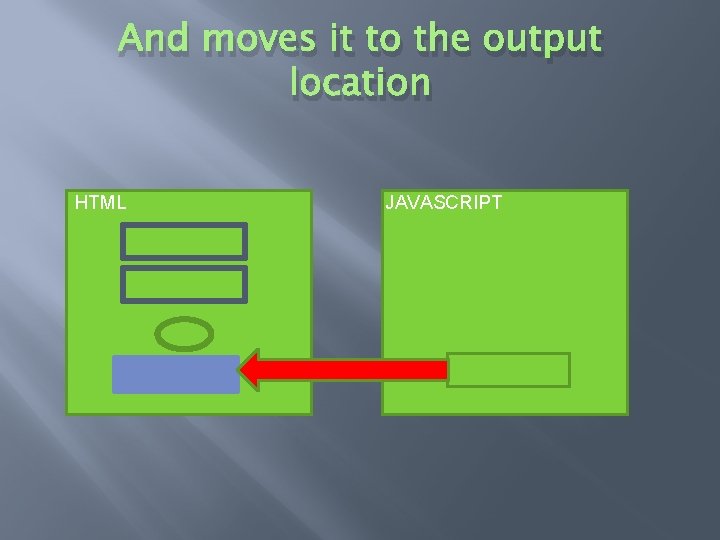 And moves it to the output location

HTML

JAVASCRIPT